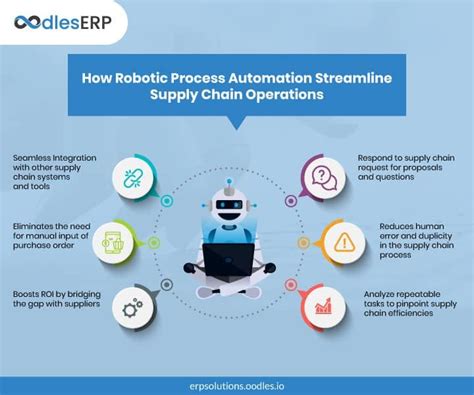 oodlesERP

How Robotic Process Automation Streamline Supply Chain Operations

Seamless Integration with other supply chain systems and tools

Eliminates the need for manual input of purchase order

Boosts ROI by bridging the gap with suppliers

Respond to supply chain request for proposals and questions

Reduces human error and duplicity in the supply chain process

Analyze repeatable tasks to pinpoint supply chain efficiencies

erpsolutions.oodles.io